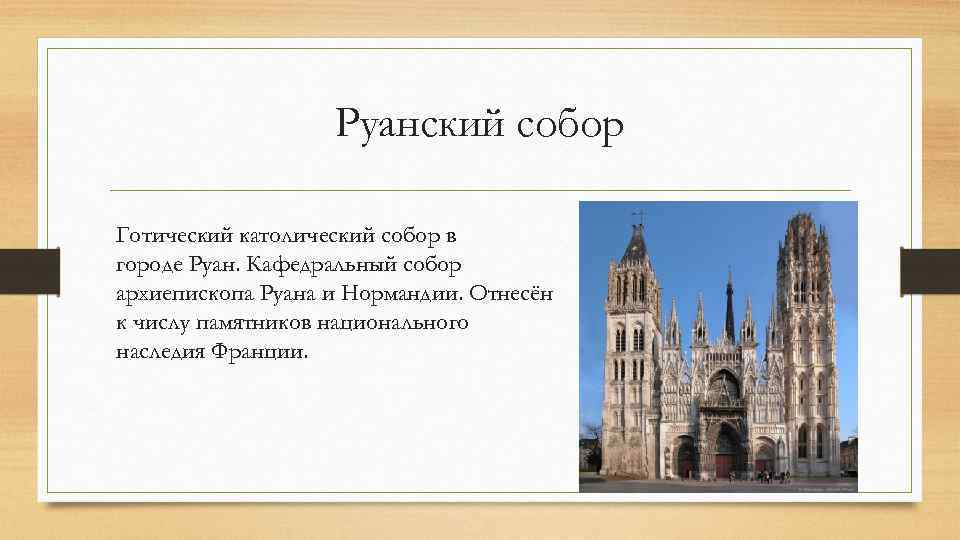 Руанский собор

Готический католический собор в городе Руан. Кафедральный собор архиепископа Руана и Нормандии. Отнесён к числу памятников национального наследия Франции.